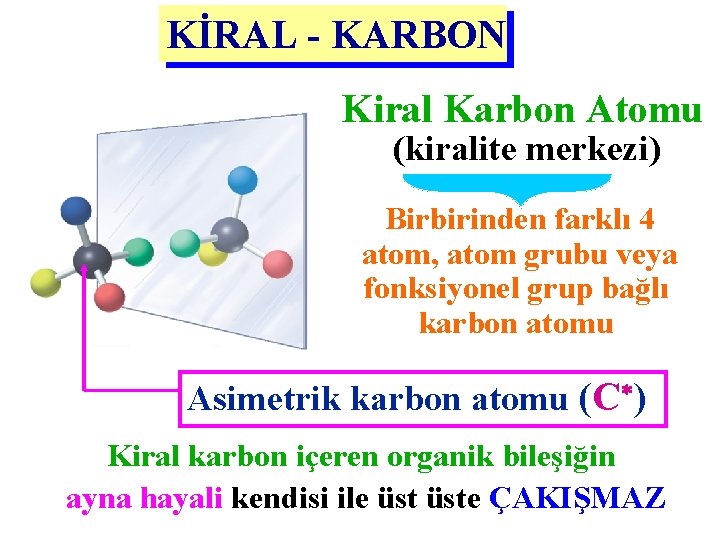 KİRAL - KARBON

Kiral Karbon Atomu
(kiralite merkezi)

Birbirinden farklı 4 atom, atom grubu veya fonksiyonel grup bağlı karbon atomu

Asimetrik karbon atomu ($C^*$)

Kiral karbon içeren organik bileşiğin ayna hayali kendisi ile üst üste ÇAKIŞMAZ